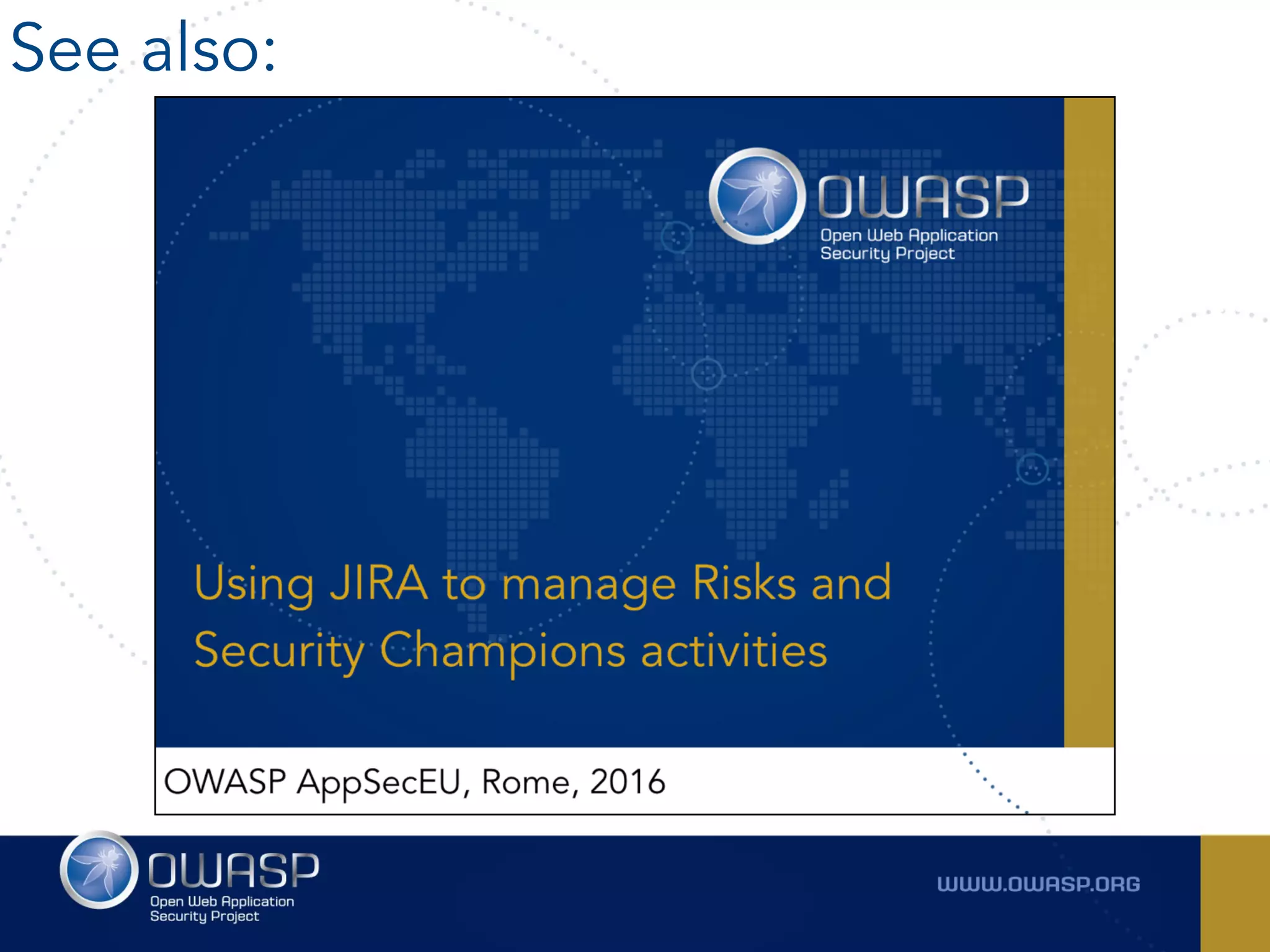 See also:

OWASP
Open Web Application
Security Project

Using JIRA to manage Risks and Security Champions activities

OWASP AppSecEU, Rome, 2016

OWASP
Open Web Application
Security Project

WWW.OWASP.ORG